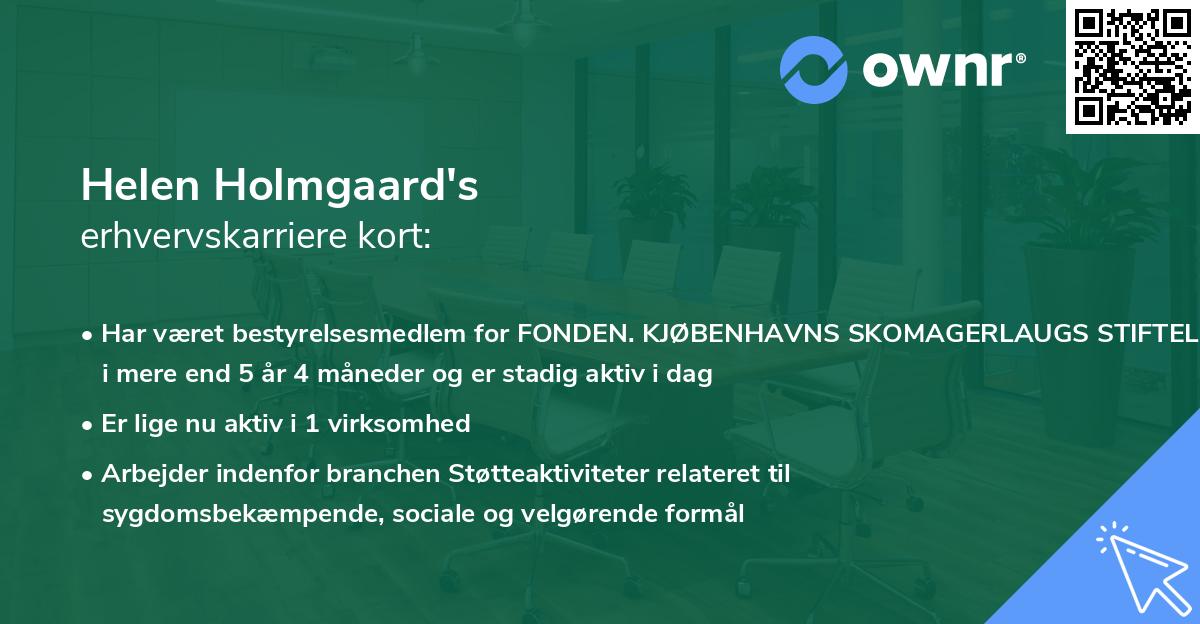 ownr®

Helen Holmgaard's
erhvervskarriere kort:

• Har været bestyrelsesmedlem for FONDEN. KJØBENHAVNS SKOMAGERLAUGS STIFTEL i mere end 5 år 4 måneder og er stadig aktiv i dag

• Er lige nu aktiv i 1 virksomhed

• Arbejder indenfor branchen Støtteaktiviteter relateret til sygdomsbekæmpende, sociale og velgørende formål